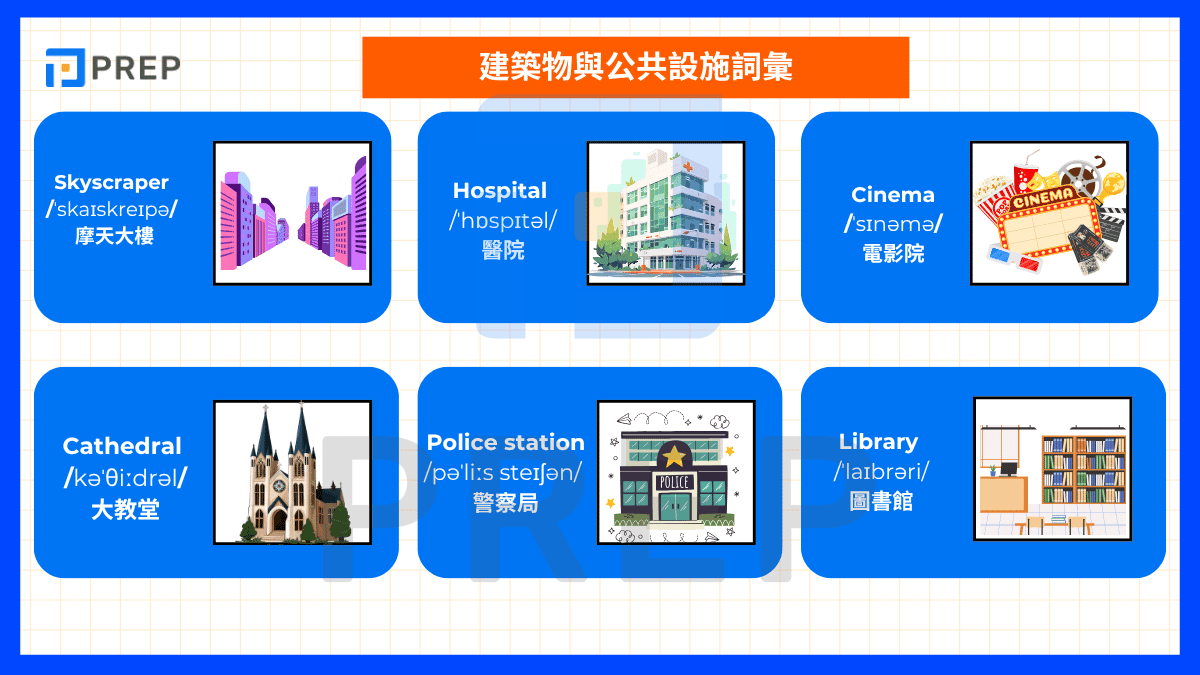 PREP

建築物與公共設施詞彙

Skyscraper
/skaɪskreɪpə/
摩天大樓

Hospital
/ˈhɒspɪtəl/
醫院

Cinema
/sɪnəmə/
電影院

CINEMA

Cathedral
/kəˈθiːdrəl/
大教堂

Police station
/pəˈliːs steɪʃən/
警察局

POLICE

Library
/ˈlaɪbrəri/
圖書館

PREP